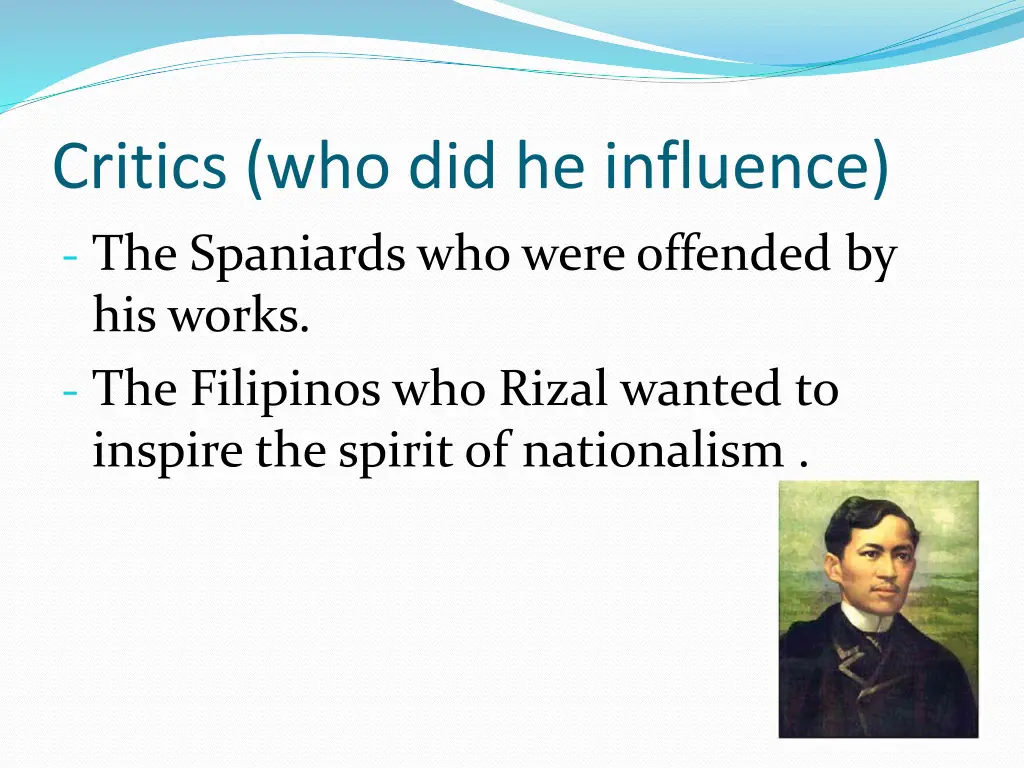 Critics (who did he influence)

- The Spaniards who were offended by his works.
- The Filipinos who Rizal wanted to inspire the spirit of nationalism .